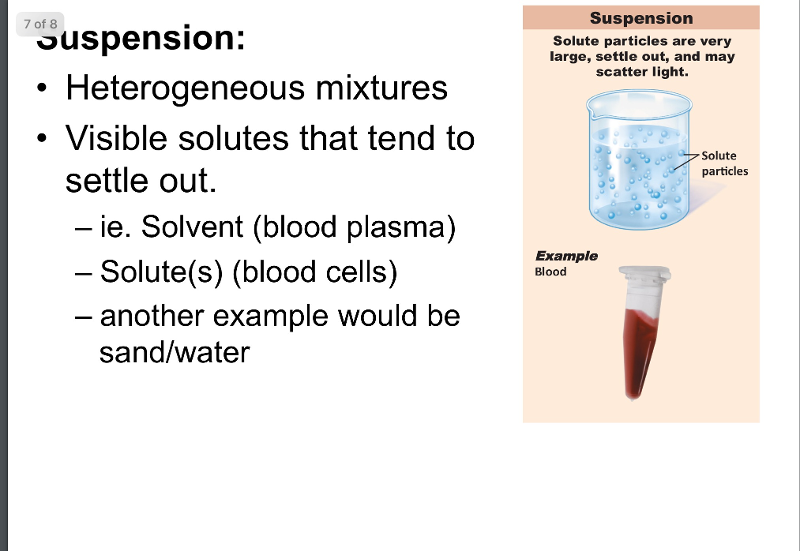 7 of 8

Suspension:

• Heterogeneous mixtures
• Visible solutes that tend to settle out.
– ie. Solvent (blood plasma)
– Solute(s) (blood cells)
– another example would be sand/water

Suspension
Solute particles are very large, settle out, and may scatter light.
Solute particles
Example
Blood